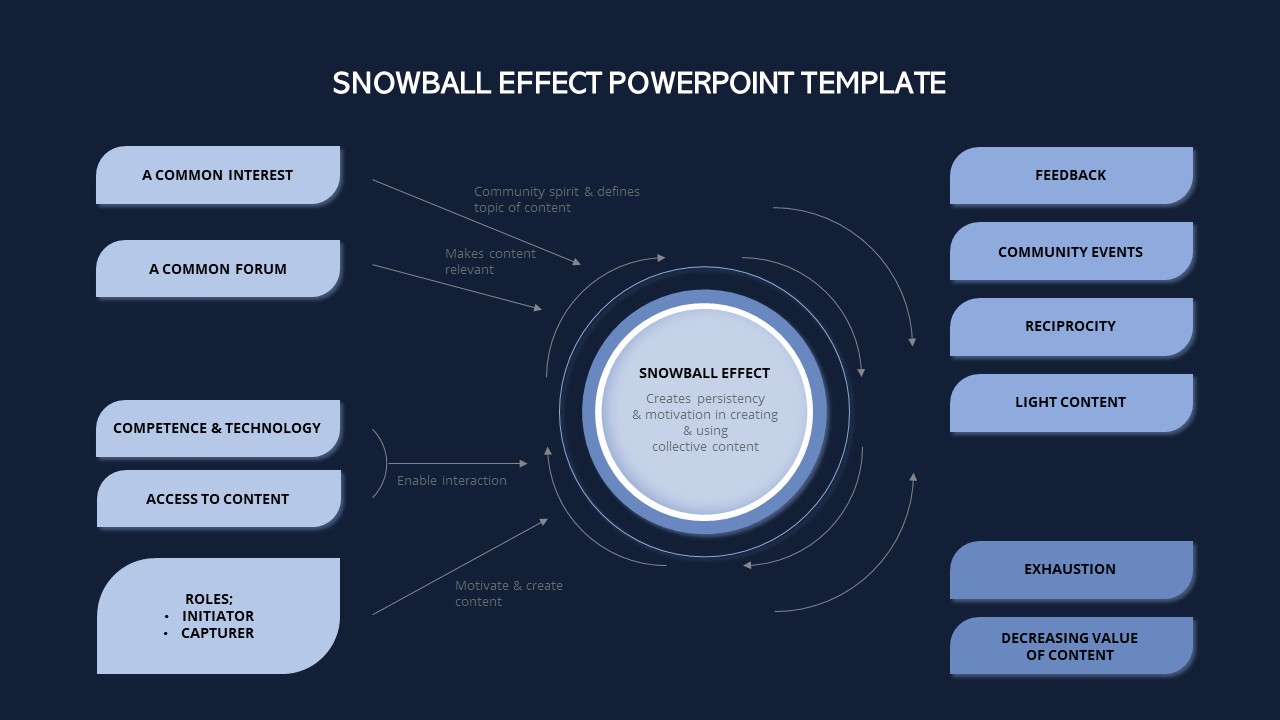 SNOWBALL EFFECT POWERPOINT TEMPLATE

A COMMON INTEREST

A COMMON FORUM

COMPETENCE & TECHNOLOGY

ACCESS TO CONTENT

ROLES;
• INITIATOR
• CAPTURER

Community spirit & defines topic of content

Makes content relevant

Enable interaction

Motivate & create content

SNOWBALL EFFECT

Creates persistency & motivation in creating & using collective content

FEEDBACK

COMMUNITY EVENTS

RECIPROCITY

LIGHT CONTENT

EXHAUSTION

DECREASING VALUE OF CONTENT